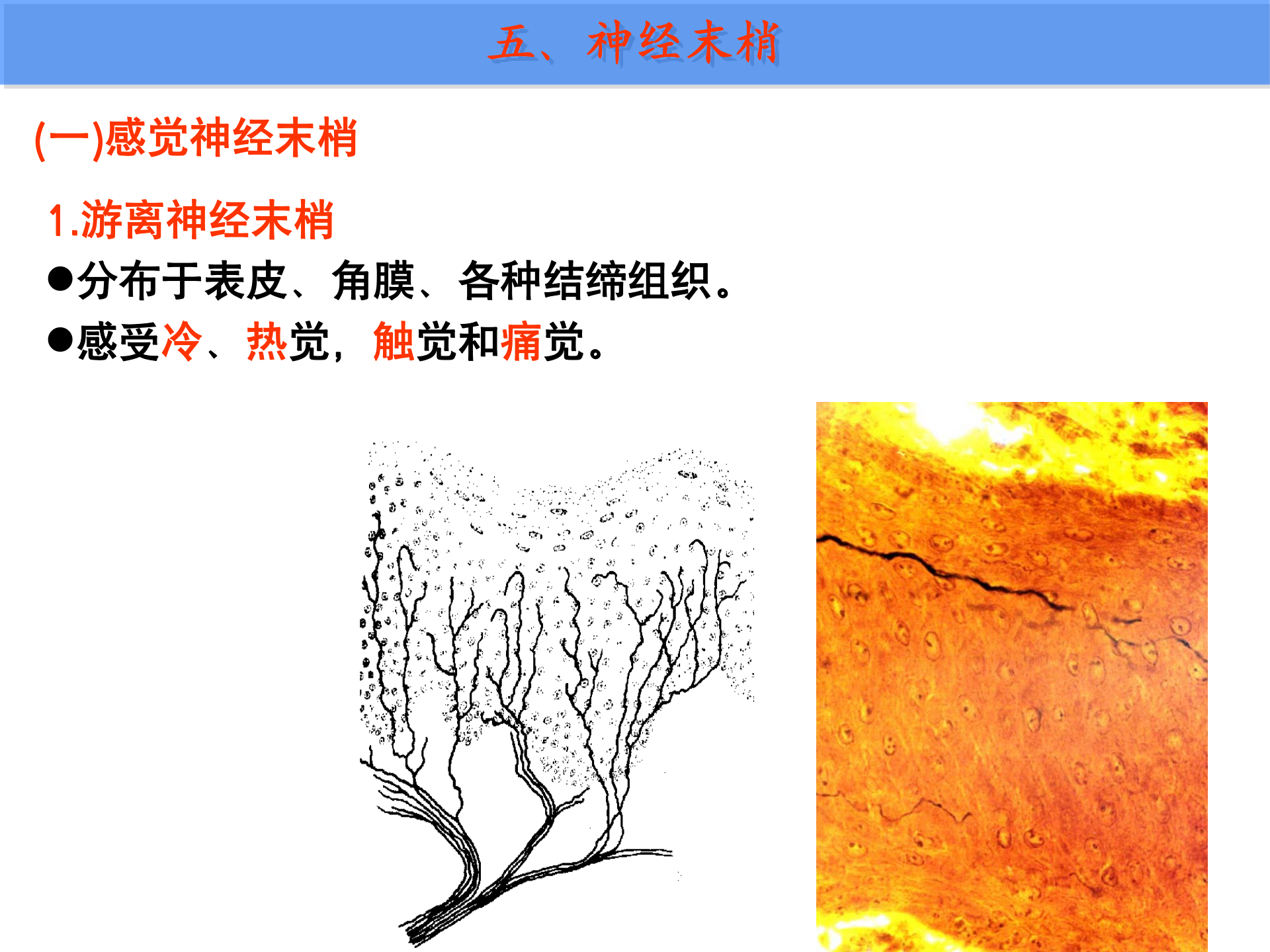 五、神经末梢

(一)感觉神经末梢

1.游离神经末梢

●分布于表皮、角膜、各种结缔组织。

●感受冷、热觉，触觉和痛觉。